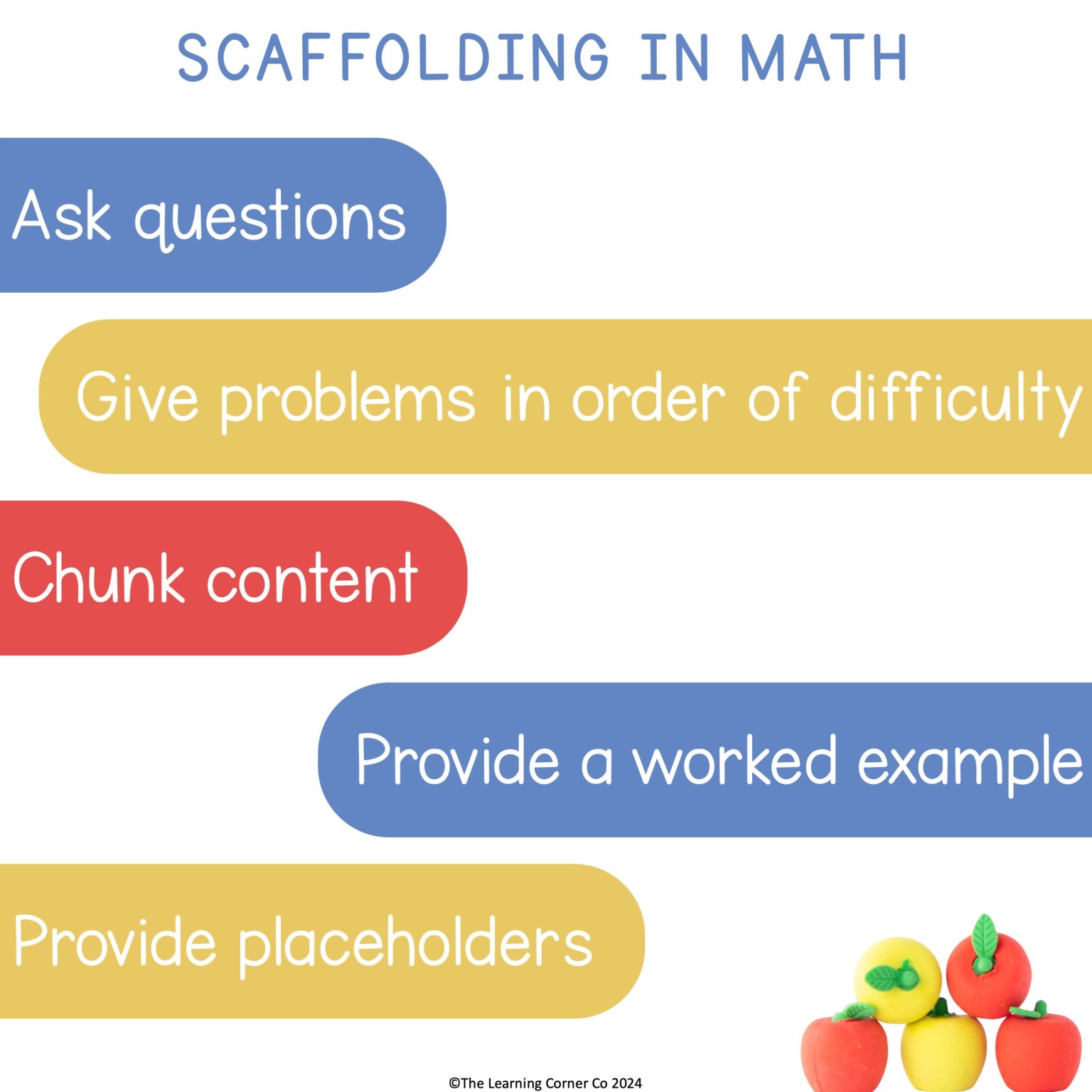 SCAFFOLDING IN MATH

Ask questions

Give problems in order of difficulty

Chunk content

Provide a worked example

Provide placeholders

©The Learning Corner Co 2024